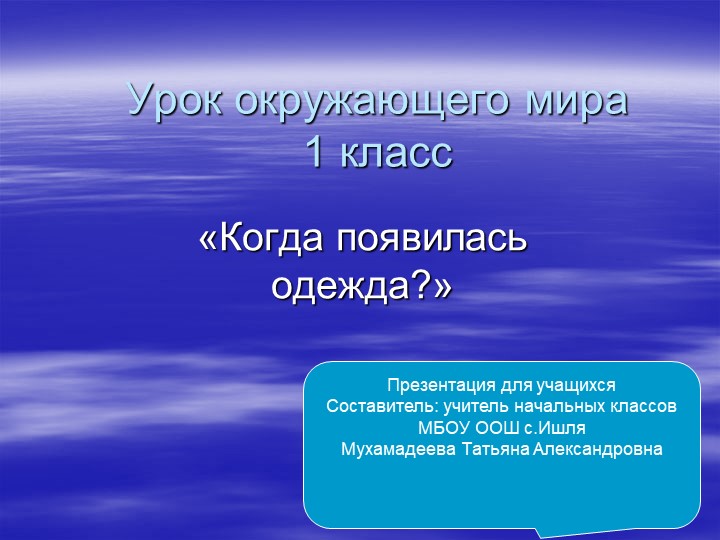 Урок окружающего мира
1 класс

«Когда появилась одежда?»

Презентация для учащихся
Составитель: учитель начальных классов
МБОУ ООШ с.Ишля
Мухамадеева Татьяна Александровна